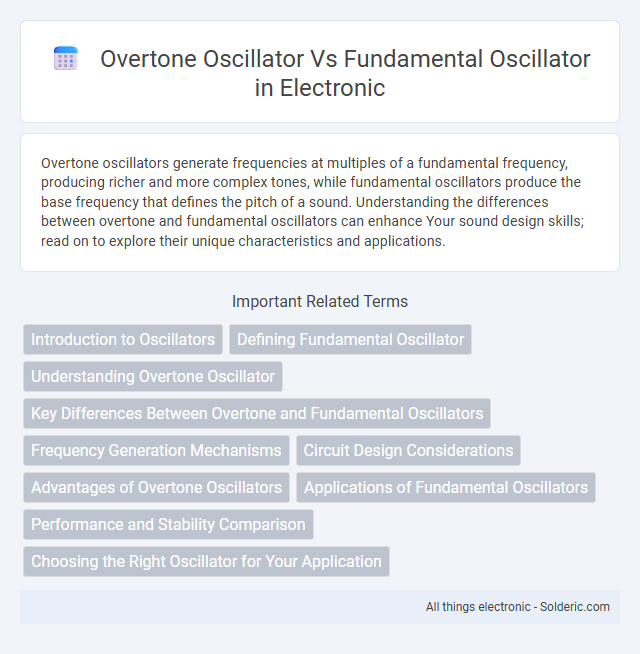 Overtone Oscillator Vs Fundamental Oscillator in Electronic

Overtone oscillators generate frequencies at multiples of a fundamental frequency, producing richer and more complex tones, while fundamental oscillators produce the base frequency that defines the pitch of a sound. Understanding the differences between overtone and fundamental oscillators can enhance Your sound design skills; read on to explore their unique characteristics and applications.

Important Related Terms

Introduction to Oscillators

Defining Fundamental Oscillator

Understanding Overtone Oscillator

Key Differences Between Overtone and Fundamental Oscillators

Frequency Generation Mechanisms

Circuit Design Considerations

Advantages of Overtone Oscillators

Applications of Fundamental Oscillators

Performance and Stability Comparison

Choosing the Right Oscillator for Your Application

All things electronic - Solderic.com